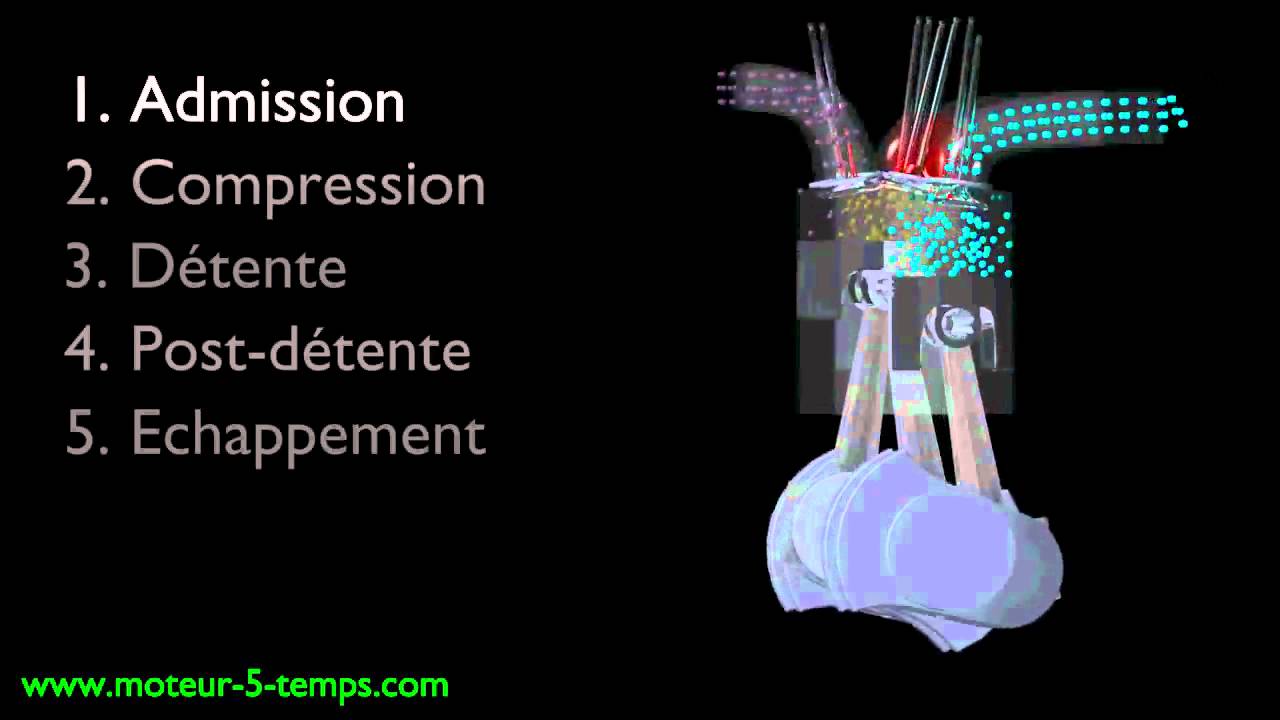 1. Admission
2. Compression
3. Détente
4. Post-détente
5. Echappement

www.moteur-5-temps.com